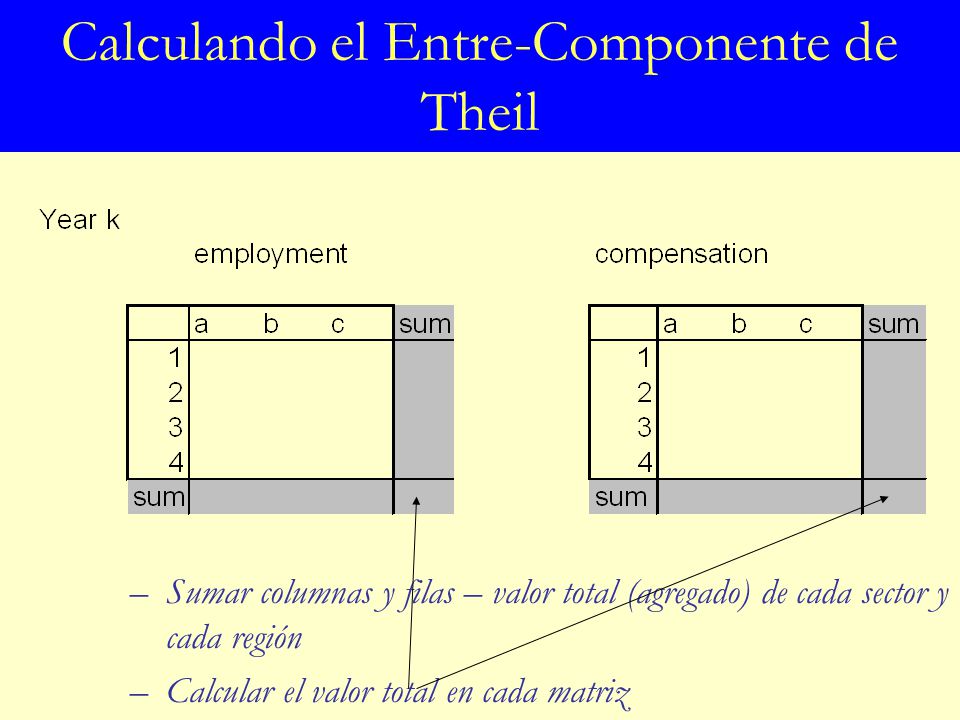 Calculando el Entre-Componente de Theil

Year k

employment

|  | a | b | c | sum |
|---|---|---|---|---|
| 1 |  |  |  |  |
| 2 |  |  |  |  |
| 3 |  |  |  |  |
| 4 |  |  |  |  |
| sum |  |  |  |  |

compensation

|  | a | b | c | sum |
|---|---|---|---|---|
| 1 |  |  |  |  |
| 2 |  |  |  |  |
| 3 |  |  |  |  |
| 4 |  |  |  |  |
| sum |  |  |  |  |

– Sumar columnas y filas – valor total (agregado) de cada sector y cada región

– Calcular el valor total en cada matriz